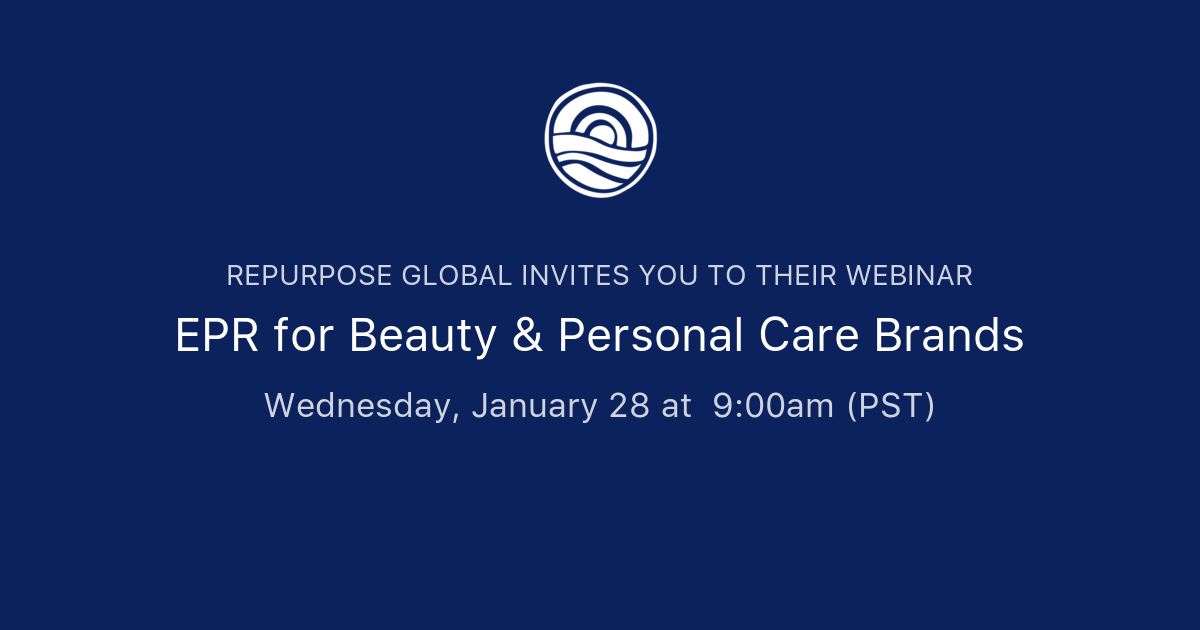 REPURPOSE GLOBAL INVITES YOU TO THEIR WEBINAR

EPR for Beauty & Personal Care Brands

Wednesday, January 28 at 9:00am (PST)